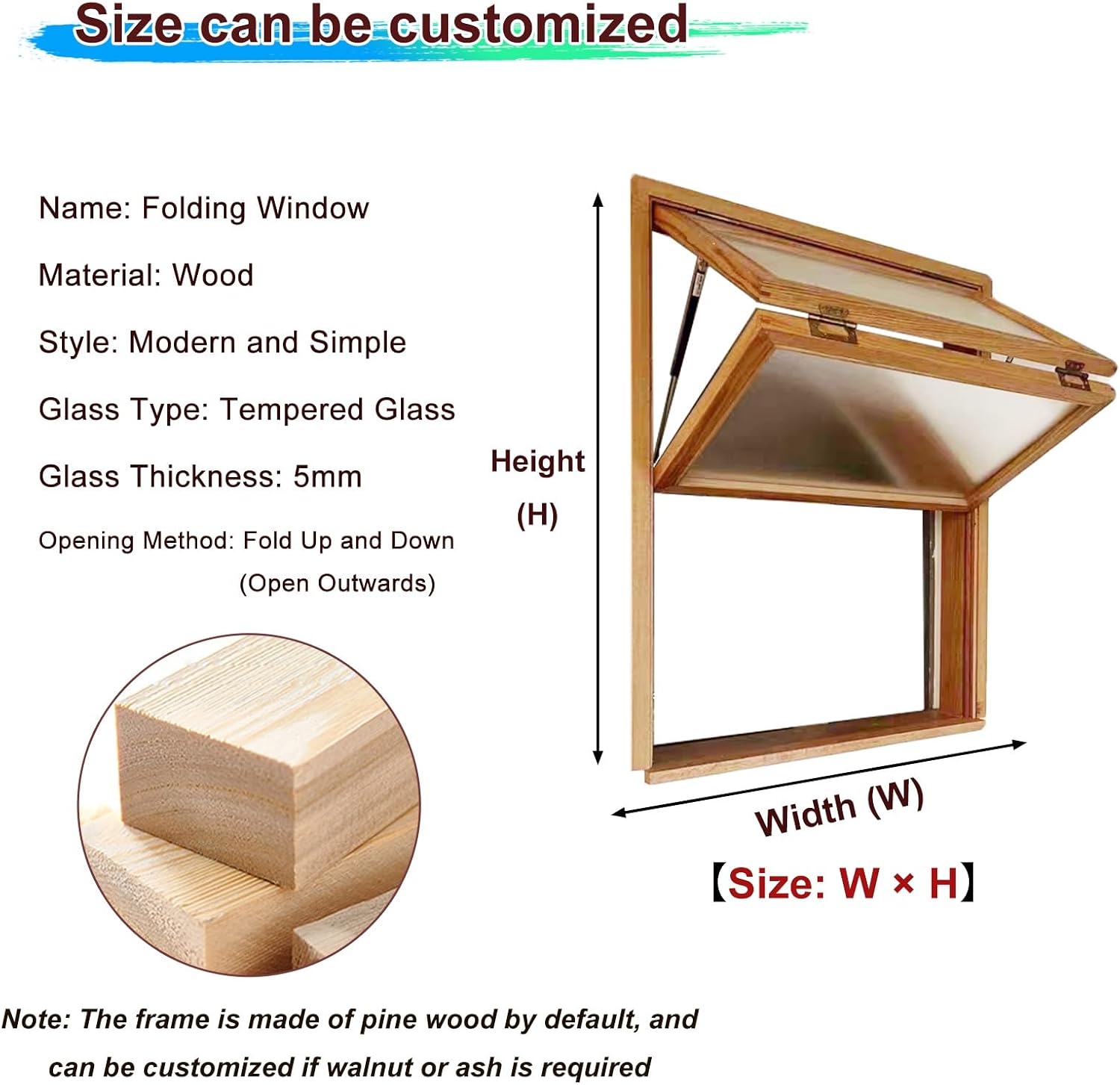 Size can be customized

Name: Folding Window

Material: Wood

Style: Modern and Simple

Glass Type: Tempered Glass

Glass Thickness: 5mm

Opening Method: Fold Up and Down (Open Outwards)

Height (H)

Width (W)

【Size: W × H】

Note: The frame is made of pine wood by default, and can be customized if walnut or ash is required